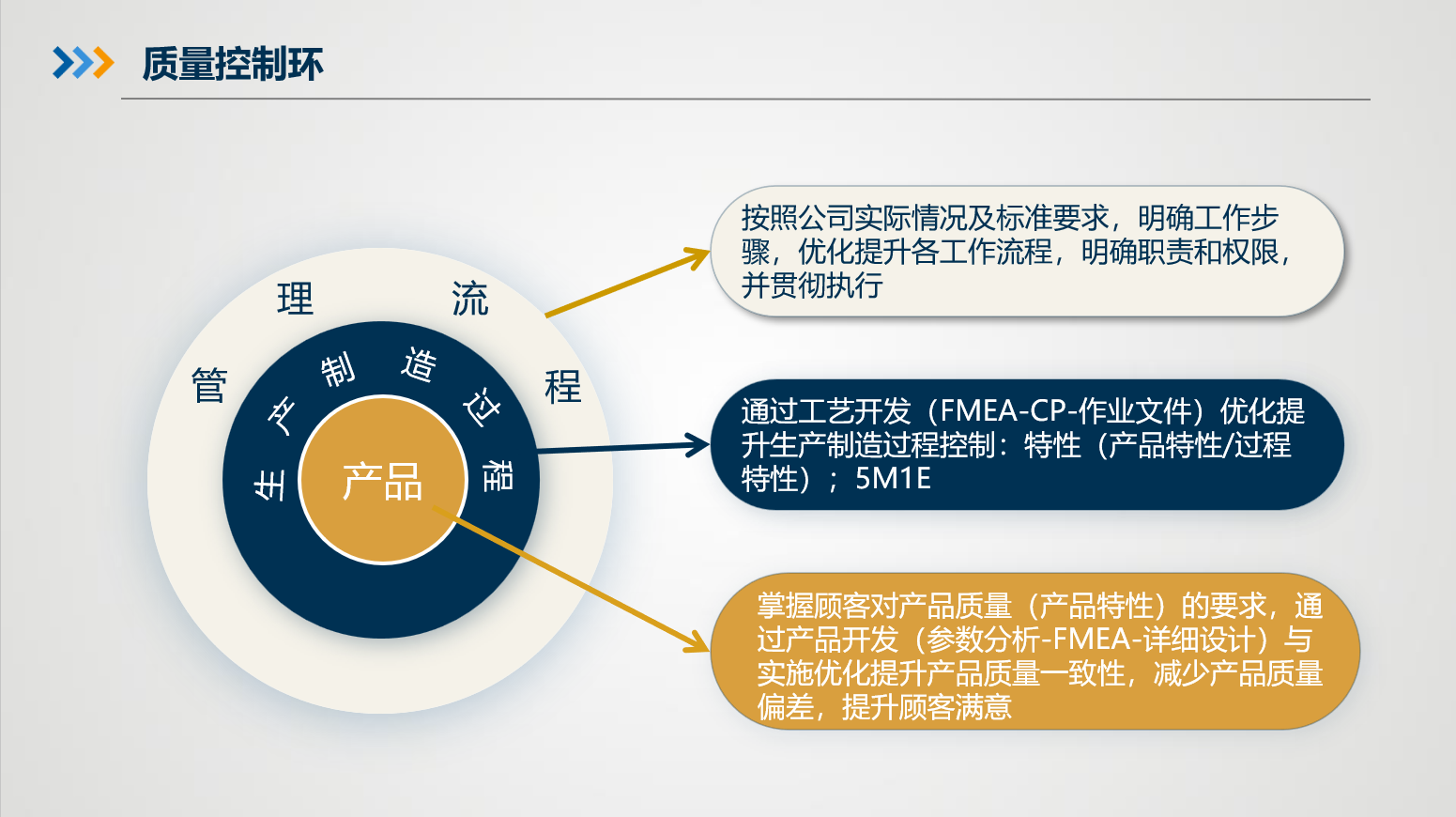 质量控制环

管理流程

生产制造过程

产品

按照公司实际情况及标准要求，明确工作步骤，优化提升各工作流程，明确职责和权限，并贯彻执行

通过工艺开发（FMEA-CP-作业文件）优化提升生产制造过程控制：特性（产品特性/过程特性）；5M1E

掌握顾客对产品质量（产品特性）的要求，通过产品开发（参数分析-FMEA-详细设计）与实施优化提升产品质量一致性，减少产品质量偏差，提升顾客满意